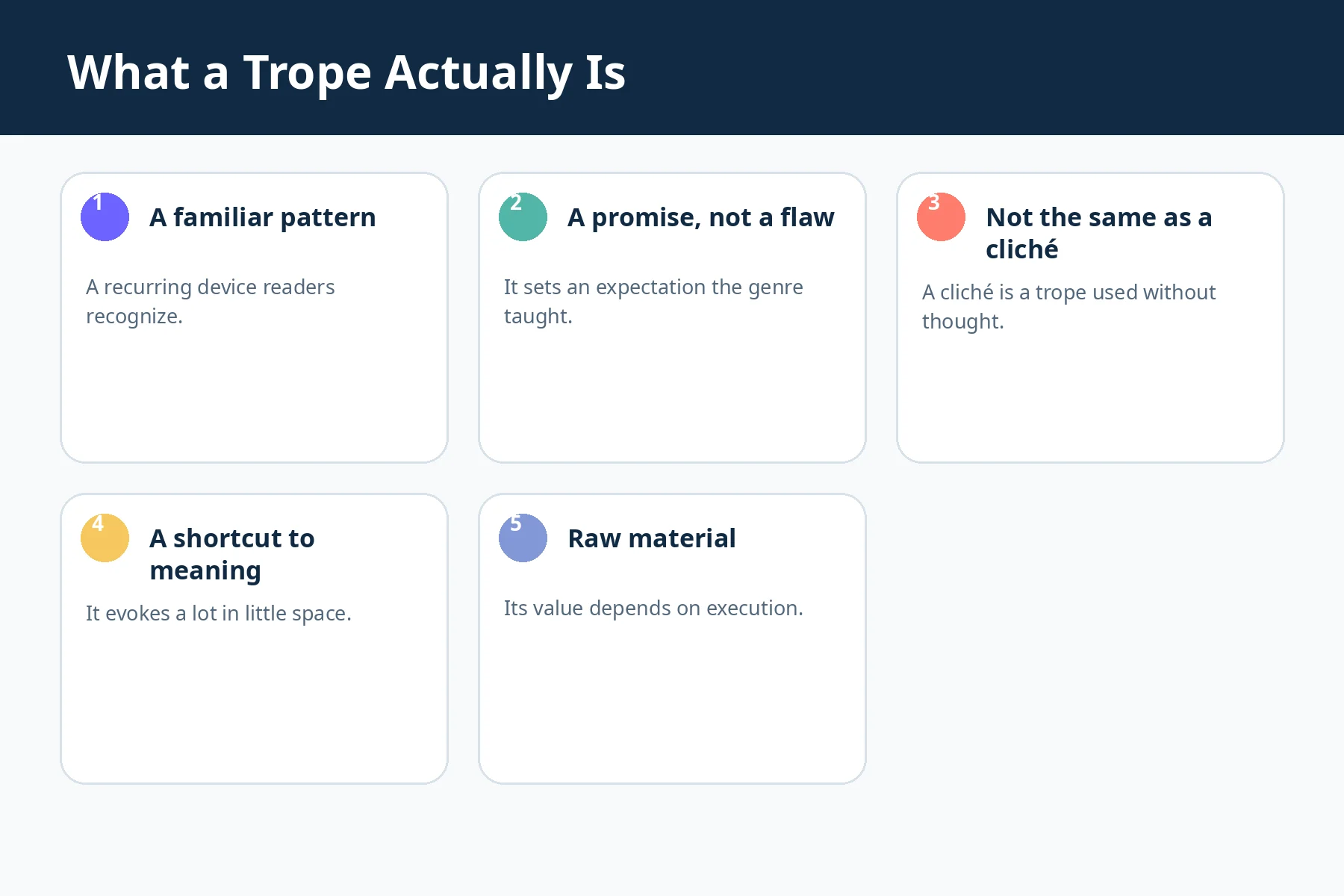 What a Trope Actually Is

1

A familiar pattern

A recurring device readers recognize.

2

A promise, not a flaw

It sets an expectation the genre taught.

3

Not the same as a cliché

A cliché is a trope used without thought.

4

A shortcut to meaning

It evokes a lot in little space.

5

Raw material

Its value depends on execution.